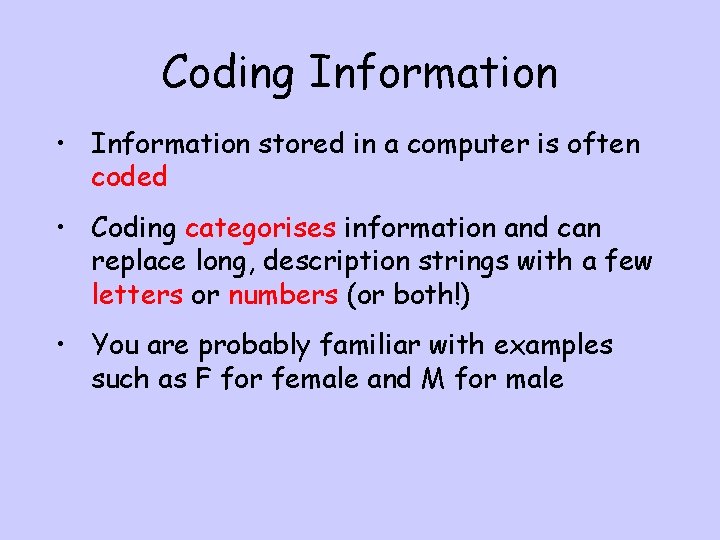 Coding Information

• Information stored in a computer is often coded

• Coding categorises information and can replace long, description strings with a few letters or numbers (or both!)

• You are probably familiar with examples such as F for female and M for male